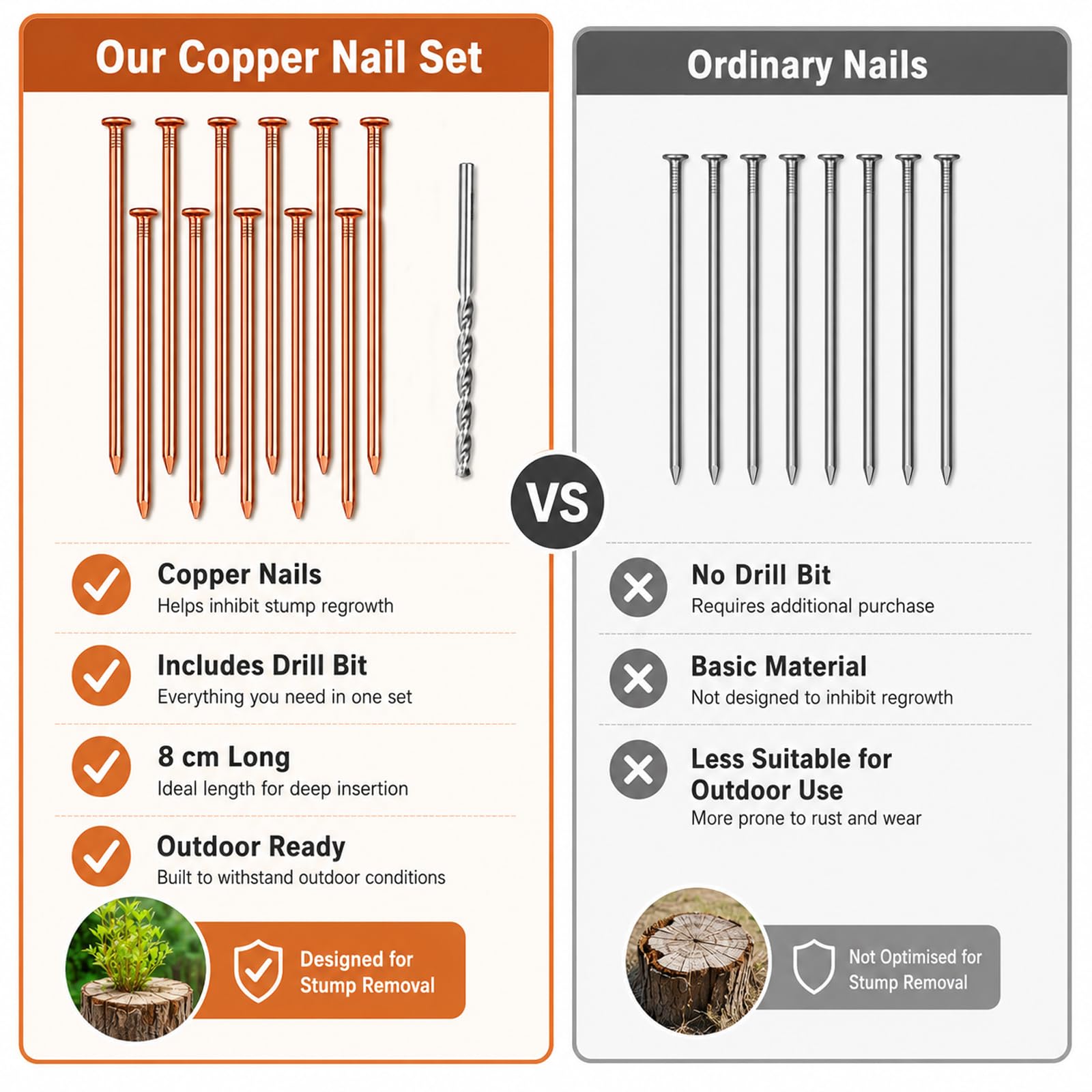 Our Copper Nail Set

Copper Nails
Helps inhibit stump regrowth

Includes Drill Bit
Everything you need in one set

8 cm Long
Ideal length for deep insertion

Outdoor Ready
Built to withstand outdoor conditions

Designed for Stump Removal

VS

Ordinary Nails

No Drill Bit
Requires additional purchase

Basic Material
Not designed to inhibit regrowth

Less Suitable for Outdoor Use
More prone to rust and wear

Not Optimised for Stump Removal